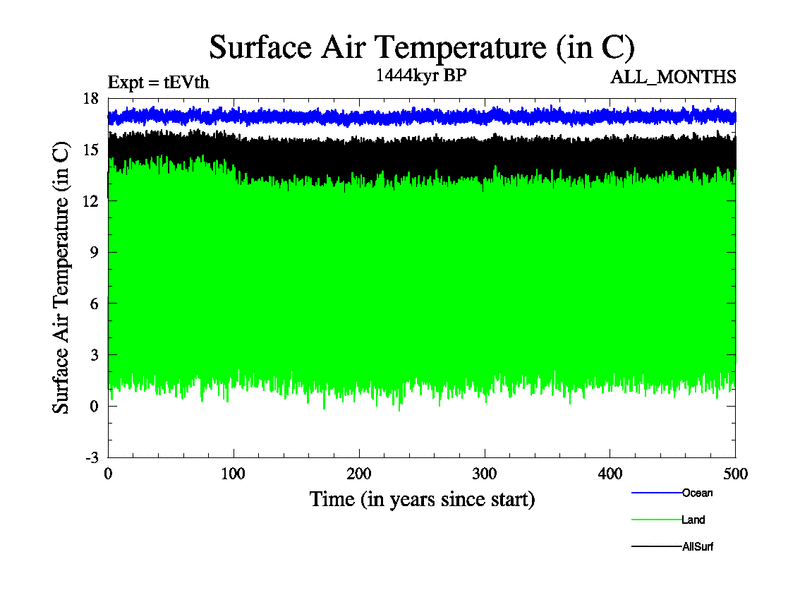 Surface Air Temperature (in C)

Expt = tEVth
1444kyr BP
ALL_MONTHS

Surface Air Temperature (in C)

18
15
12
9
6
3
0
-3

0
100
200
300
400
500

Time (in years since start)

Ocean
Land
AllSurf